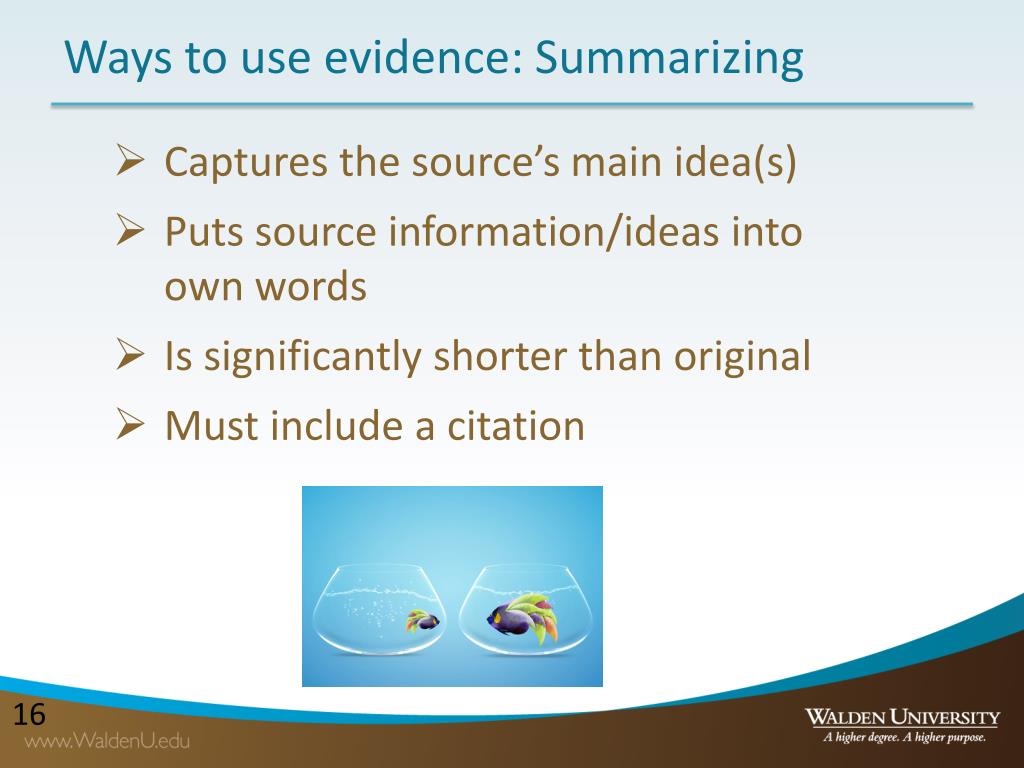 Ways to use evidence: Summarizing

➢ Captures the source's main idea(s)

➢ Puts source information/ideas into own words

➢ Is significantly shorter than original

➢ Must include a citation

16

www.WaldenU.edu

WALDEN UNIVERSITY
A higher degree. A higher purpose.